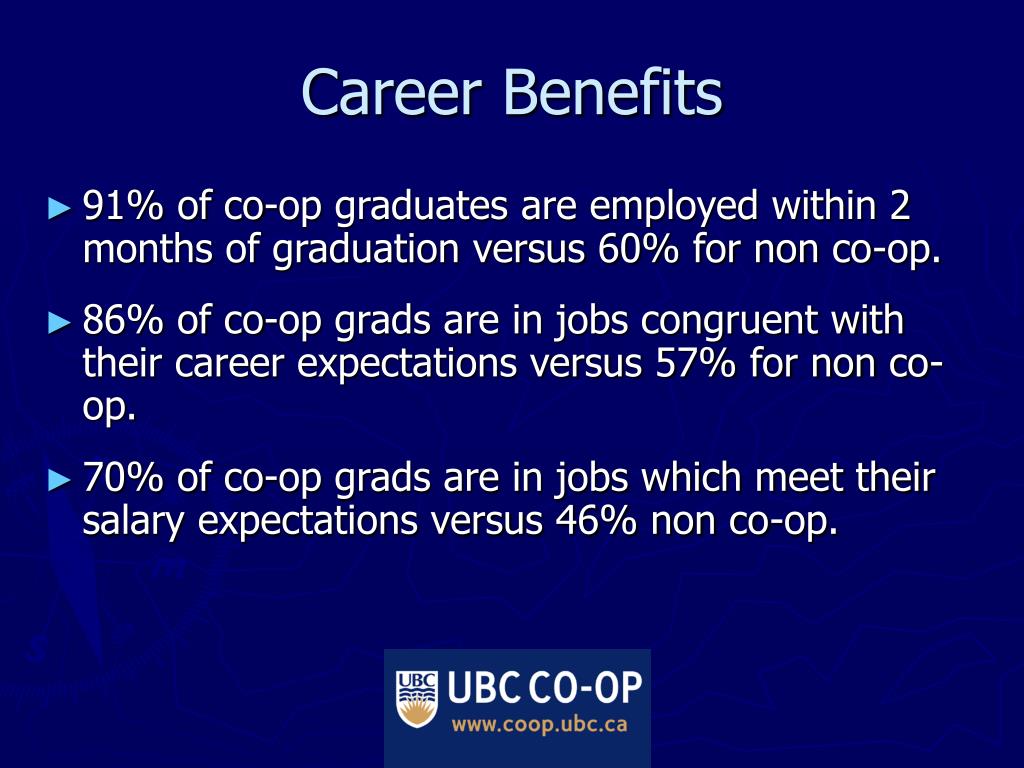 Career Benefits

► 91% of co-op graduates are employed within 2 months of graduation versus 60% for non co-op.

► 86% of co-op grads are in jobs congruent with their career expectations versus 57% for non co-op.

► 70% of co-op grads are in jobs which meet their salary expectations versus 46% non co-op.

UBC

UBC CO-OP
www.coop.ubc.ca